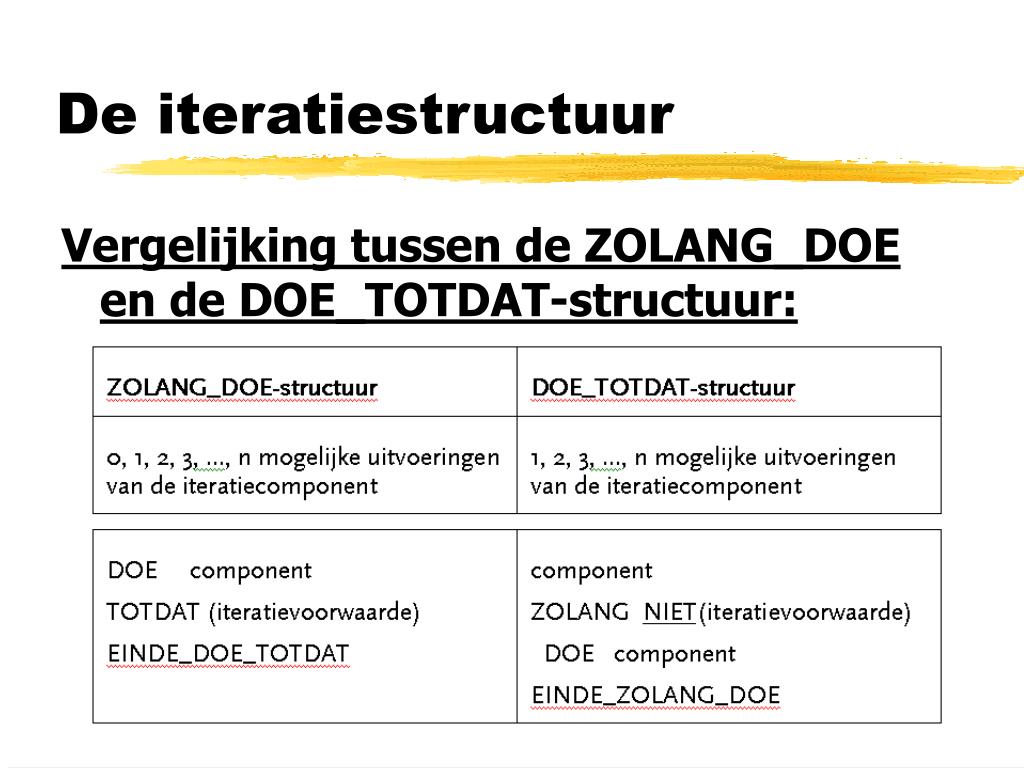 De iteratiestructuur

Vergelijking tussen de ZOLANG_DOE en de DOE_TOTDAT-structuur:

| ZOLANG_DOE-structuur | DOE_TOTDAT-structuur |
|---|---|
| 0, 1, 2, 3, ..., n mogelijke uitvoeringen van de iteratiecomponent | 1, 2, 3, ..., n mogelijke uitvoeringen van de iteratiecomponent |

| | |
|---|---|
| DOE component<br>TOTDAT (iteratievoorwaarde)<br>EINDE_DOE_TOTDAT | component<br>ZOLANG NIET(iteratievoorwaarde)<br>DOE component<br>EINDE_ZOLANG_DOE |